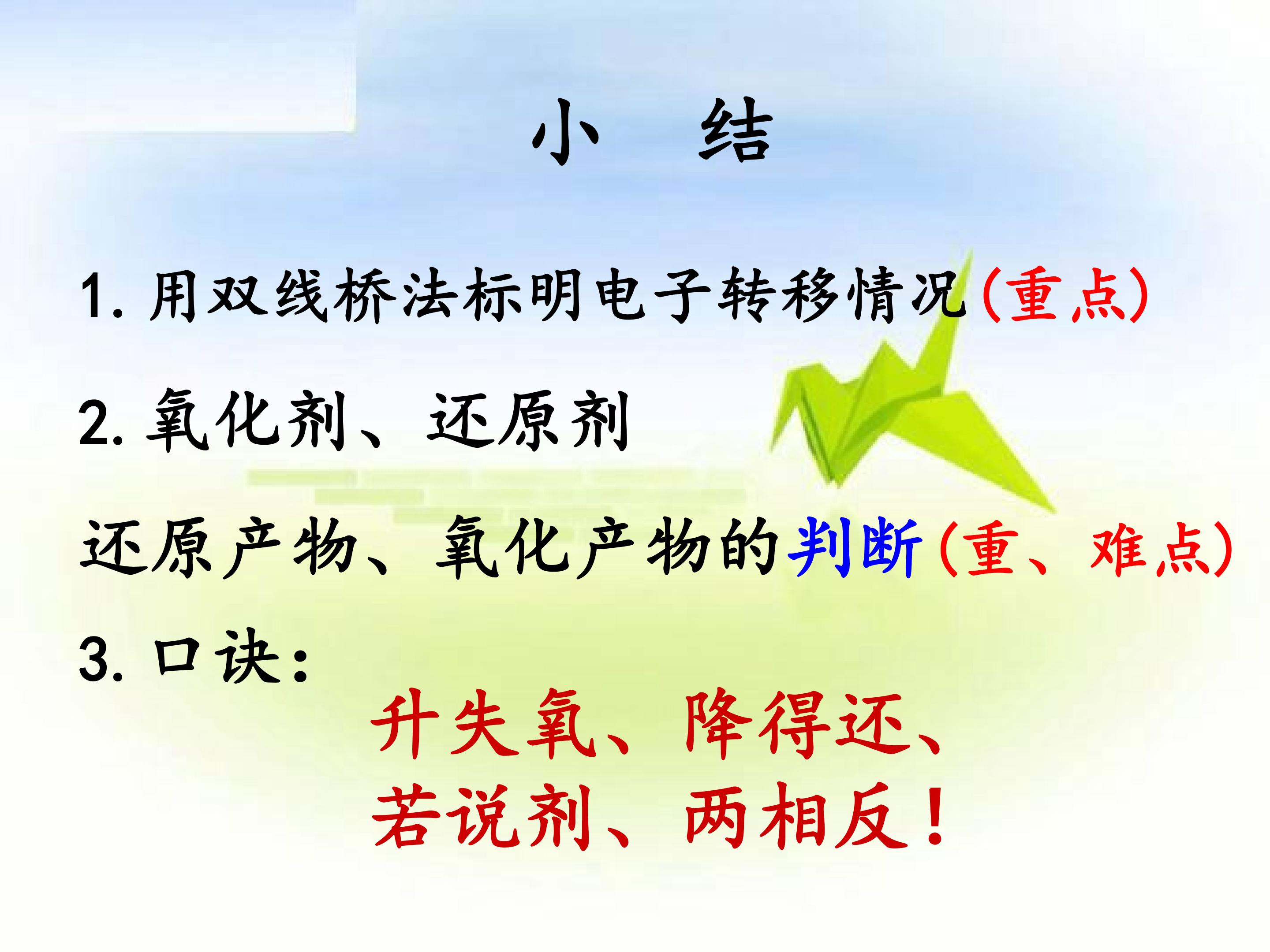 小　结

1. 用双线桥法标明电子转移情况(重点)

2. 氧化剂、还原剂

还原产物、氧化产物的判断(重、难点)

3. 口诀：

升失氧、降得还、
若说剂、两相反！